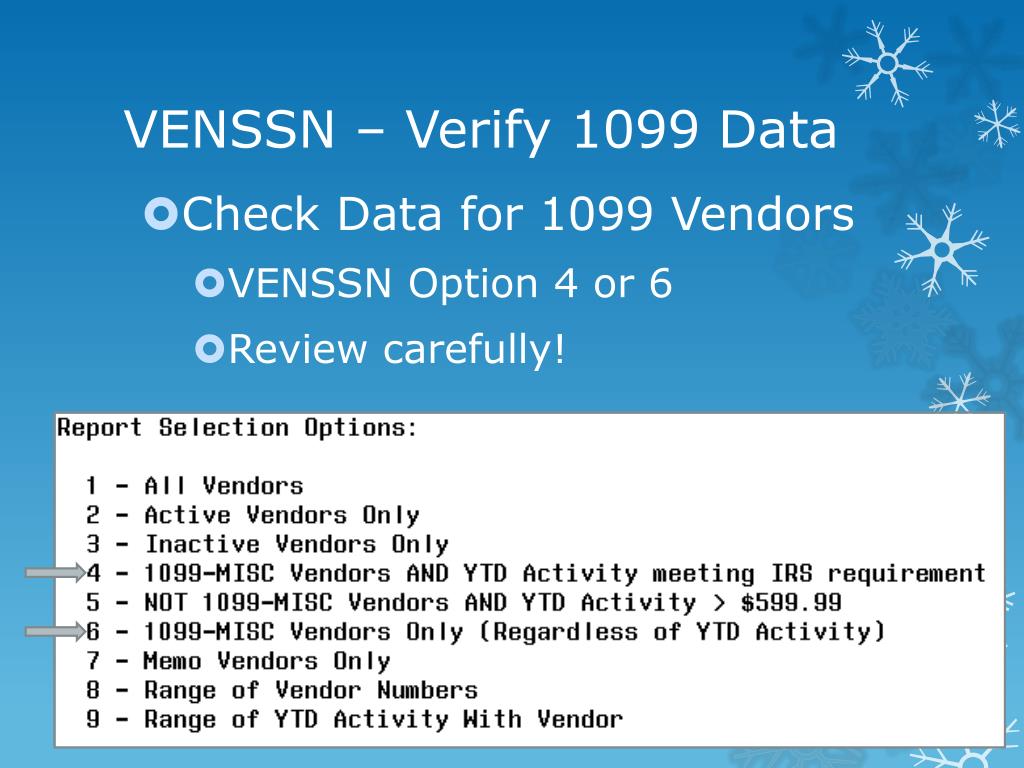 VENSSN – Verify 1099 Data

Check Data for 1099 Vendors

VENSSN Option 4 or 6

Review carefully!

Report Selection Options:

1 - All Vendors
2 - Active Vendors Only
3 - Inactive Vendors Only
4 - 1099-MISC Vendors AND YTD Activity meeting IRS requirement
5 - NOT 1099-MISC Vendors AND YTD Activity > $599.99
6 - 1099-MISC Vendors Only (Regardless of YTD Activity)
7 - Memo Vendors Only
8 - Range of Vendor Numbers
9 - Range of YTD Activity With Vendor